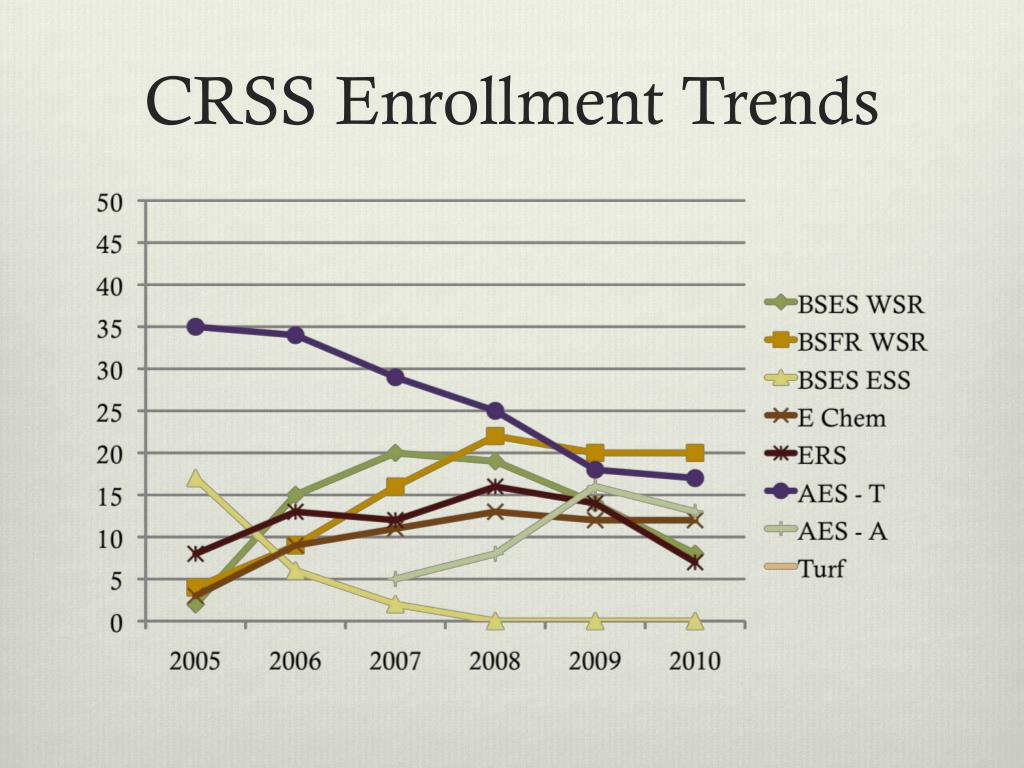 CRSS Enrollment Trends

50
45
40
35
30
25
20
15
10
5
0

2005
2006
2007
2008
2009
2010

BSES WSR
BSFR WSR
BSES ESS
E Chem
ERS
AES - T
AES - A
Turf